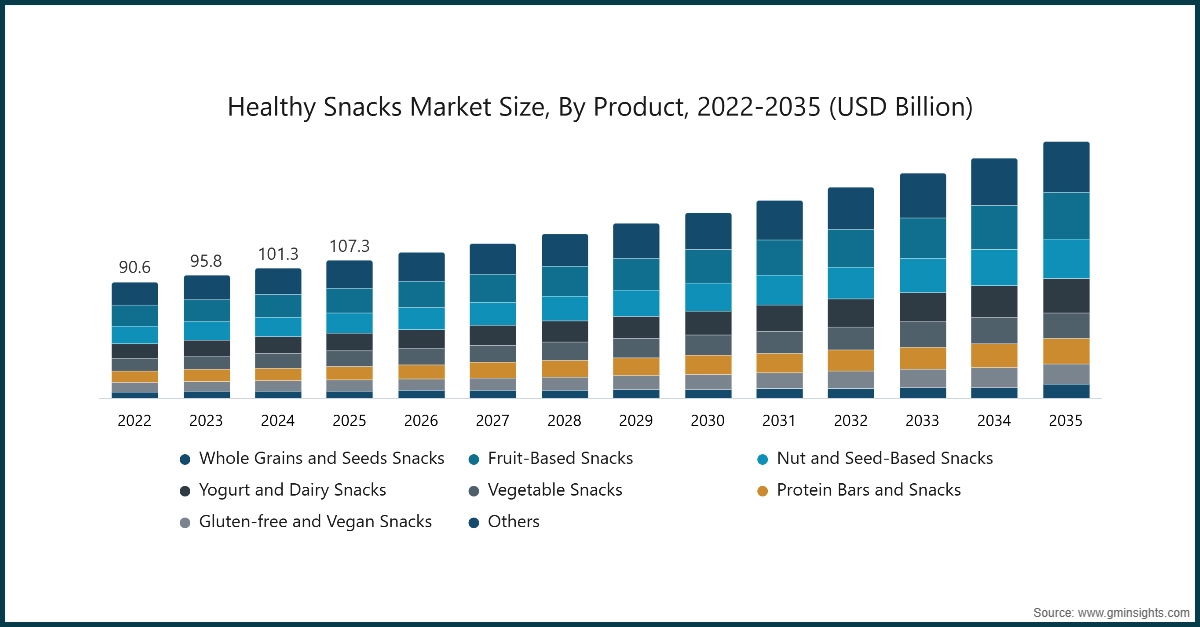 Healthy Snacks Market Size, By Product, 2022-2035 (USD Billion)

90.6
95.8
101.3
107.3

2022
2023
2024
2025
2026
2027
2028
2029
2030
2031
2032
2033
2034
2035

Whole Grains and Seeds Snacks
Fruit-Based Snacks
Nut and Seed-Based Snacks
Yogurt and Dairy Snacks
Vegetable Snacks
Protein Bars and Snacks
Gluten-free and Vegan Snacks
Others

Source: www.gminsights.com